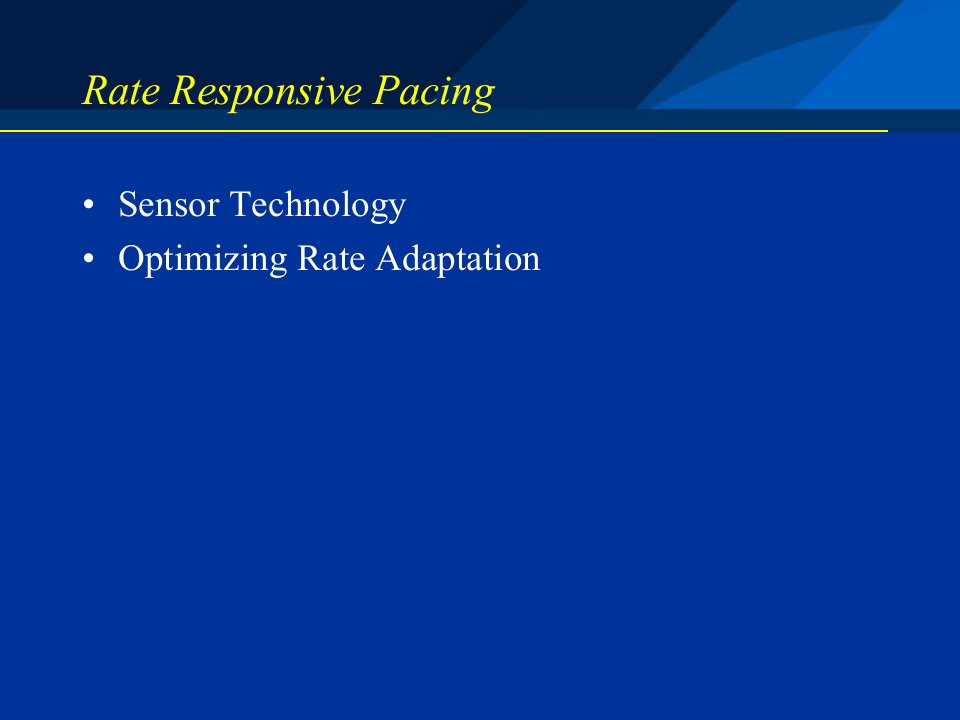 Rate Responsive Pacing

• Sensor Technology
• Optimizing Rate Adaptation